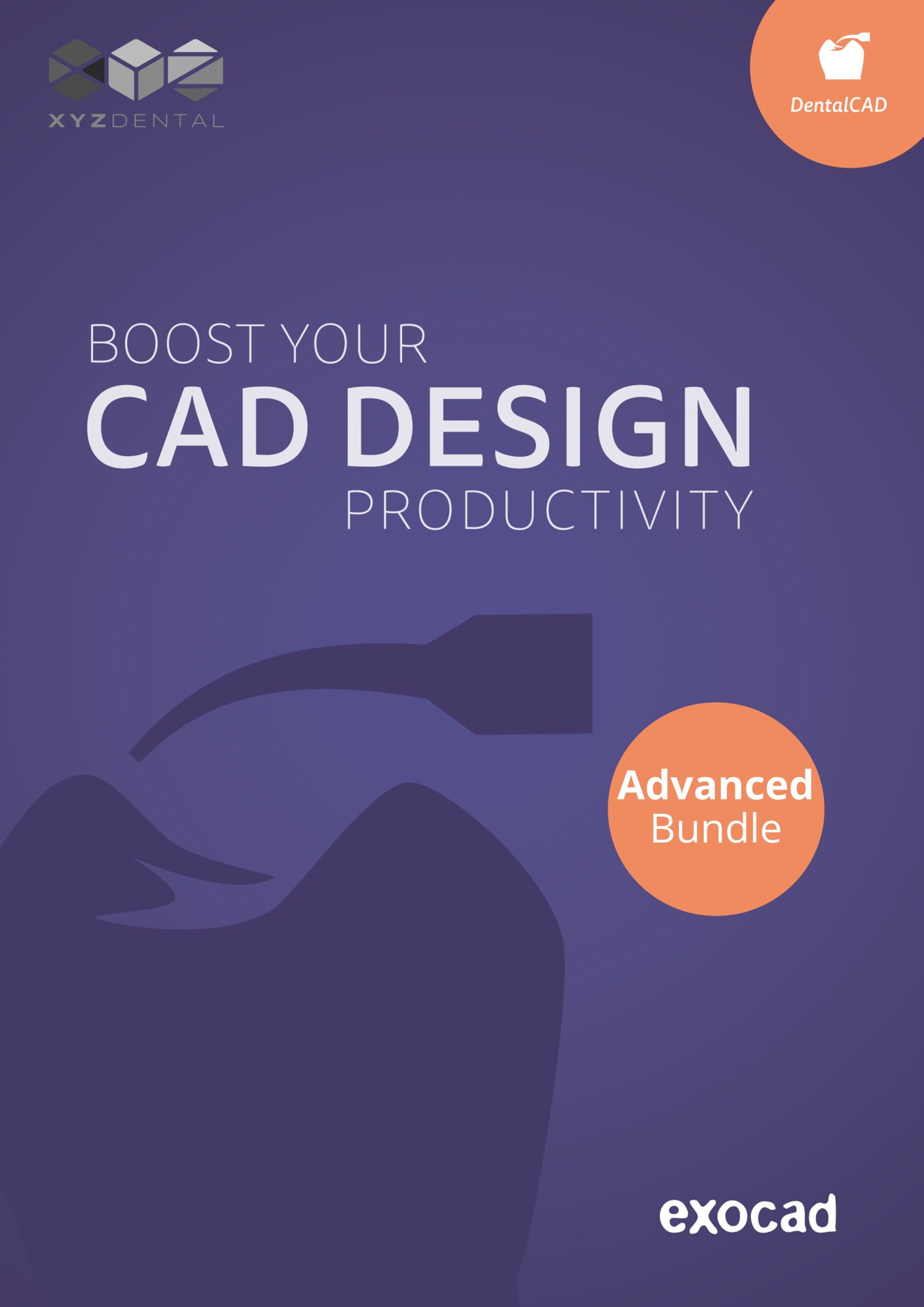 XYZDENTAL

DentalCAD

BOOST YOUR
CAD DESIGN
PRODUCTIVITY

Advanced
Bundle

exocad